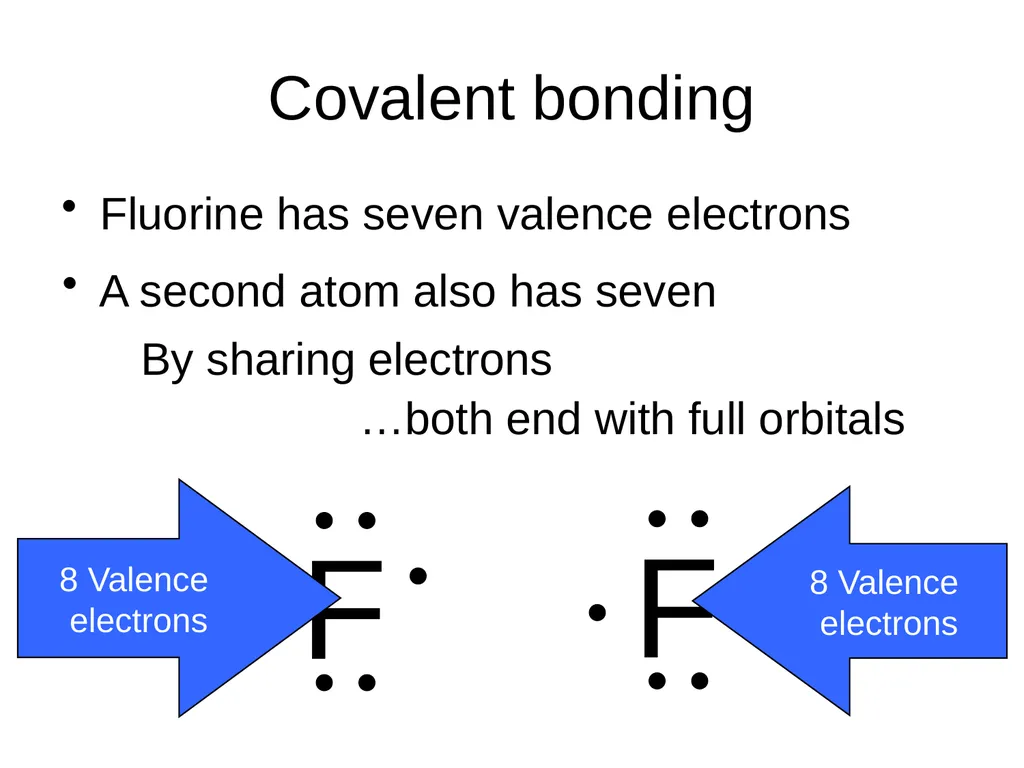 Covalent bonding

• Fluorine has seven valence electrons

• A second atom also has seven

By sharing electrons

…both end with full orbitals

8 Valence electrons

F

F

8 Valence electrons